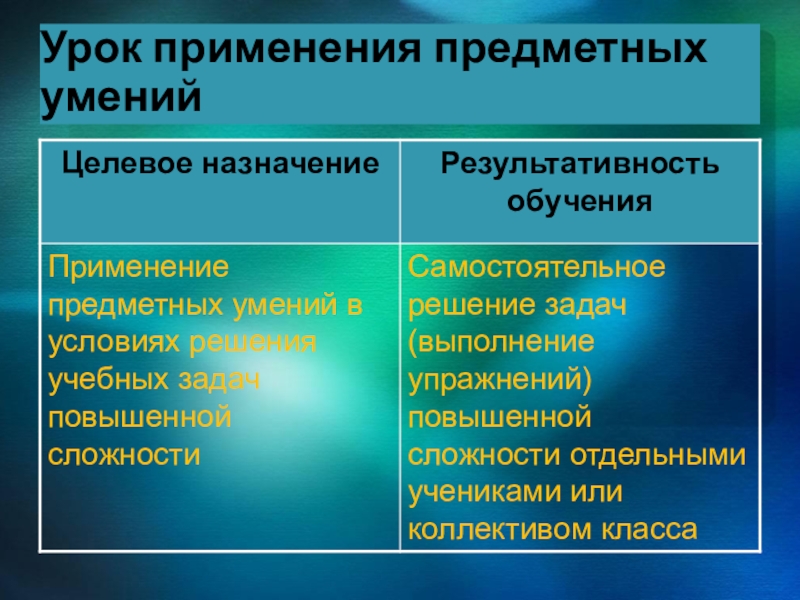 Урок применения предметных умений

| Целевое назначение | Результативность обучения |
|---|---|
| Применение предметных умений в условиях решения учебных задач повышенной сложности | Самостоятельное решение задач (выполнение упражнений) повышенной сложности отдельными учениками или коллективом класса |